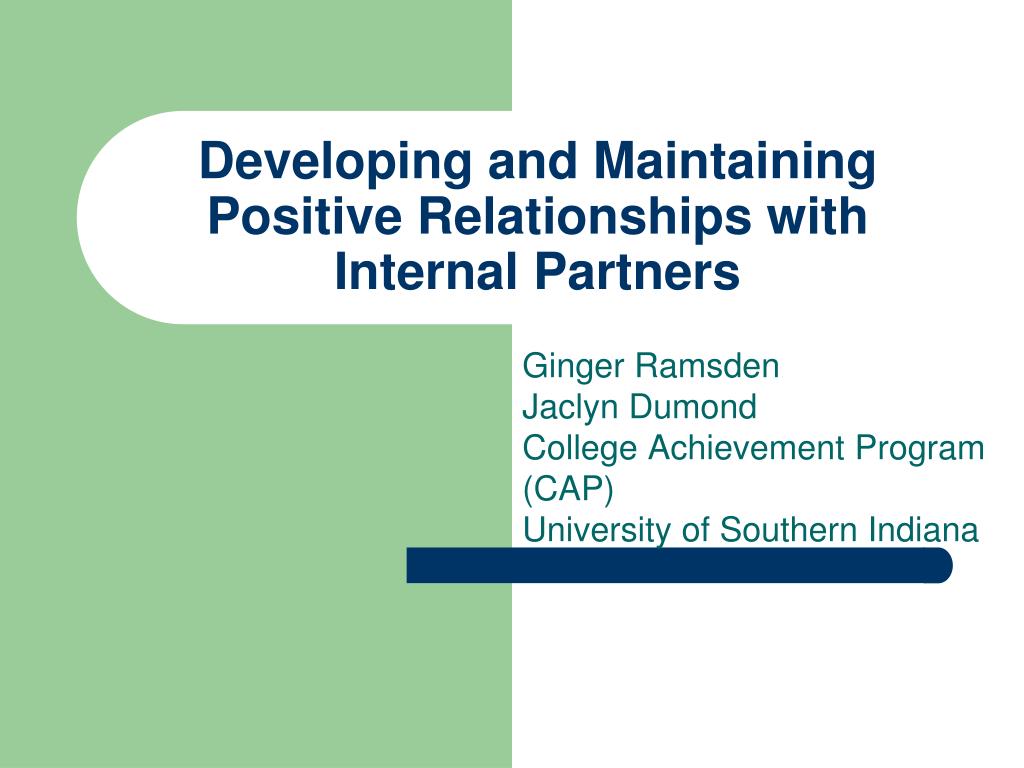 Developing and Maintaining Positive Relationships with Internal Partners

Ginger Ramsden
Jaclyn Dumond
College Achievement Program (CAP)
University of Southern Indiana